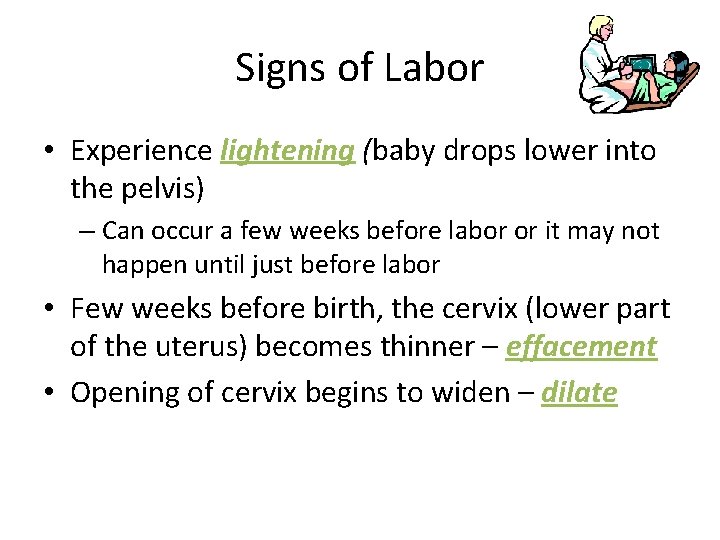 Signs of Labor

• Experience lightening (baby drops lower into the pelvis)
  – Can occur a few weeks before labor or it may not happen until just before labor
• Few weeks before birth, the cervix (lower part of the uterus) becomes thinner – effacement
• Opening of cervix begins to widen – dilate